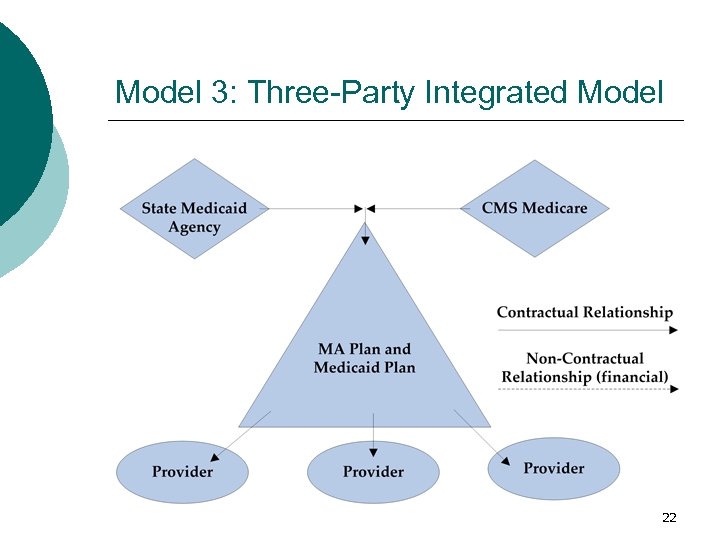 Model 3: Three-Party Integrated Model

State Medicaid Agency

CMS Medicare

MA Plan and Medicaid Plan

Contractual Relationship

Non-Contractual Relationship (financial)

Provider

Provider

Provider

22